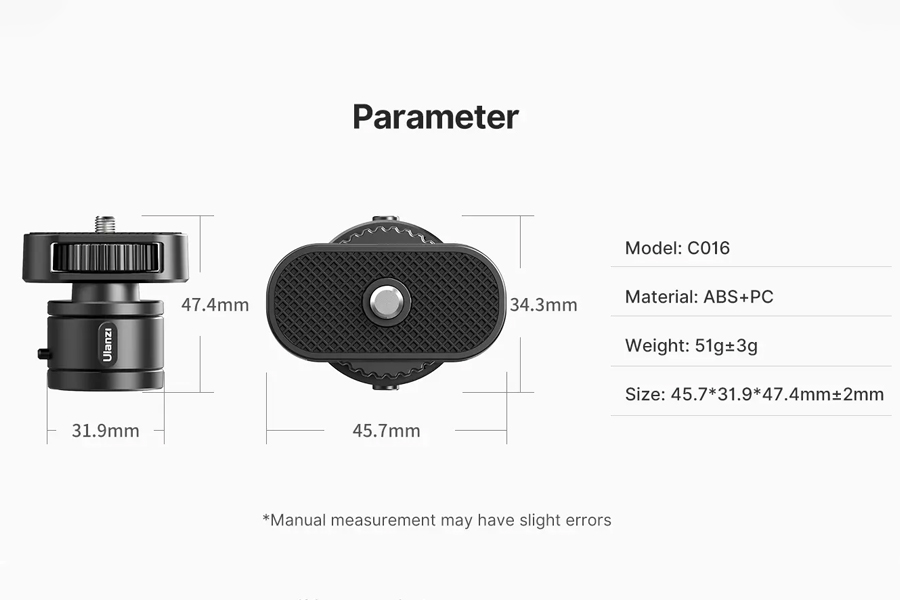 Parameter

Ulanzi

47.4mm

31.9mm

34.3mm

45.7mm

Model: C016

Material: ABS+PC

Weight: 51g±3g

Size: 45.7*31.9*47.4mm±2mm

*Manual measurement may have slight errors